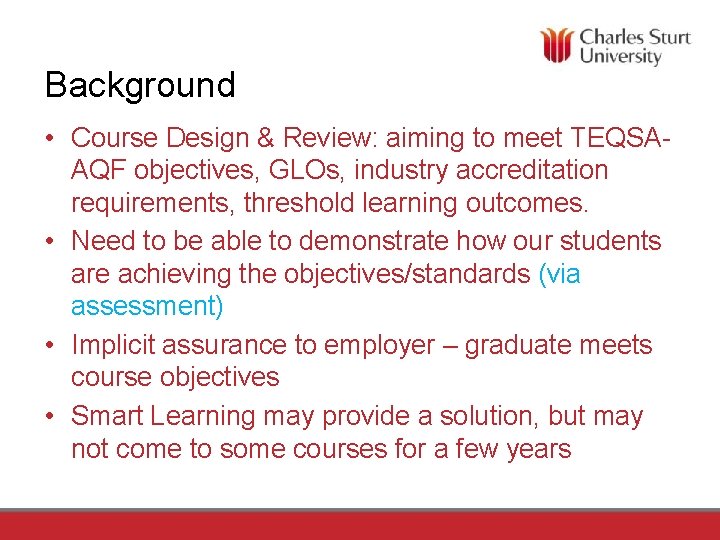 Charles Sturt University

Background

• Course Design & Review: aiming to meet TEQSA-AQF objectives, GLOs, industry accreditation requirements, threshold learning outcomes.
• Need to be able to demonstrate how our students are achieving the objectives/standards (via assessment)
• Implicit assurance to employer – graduate meets course objectives
• Smart Learning may provide a solution, but may not come to some courses for a few years